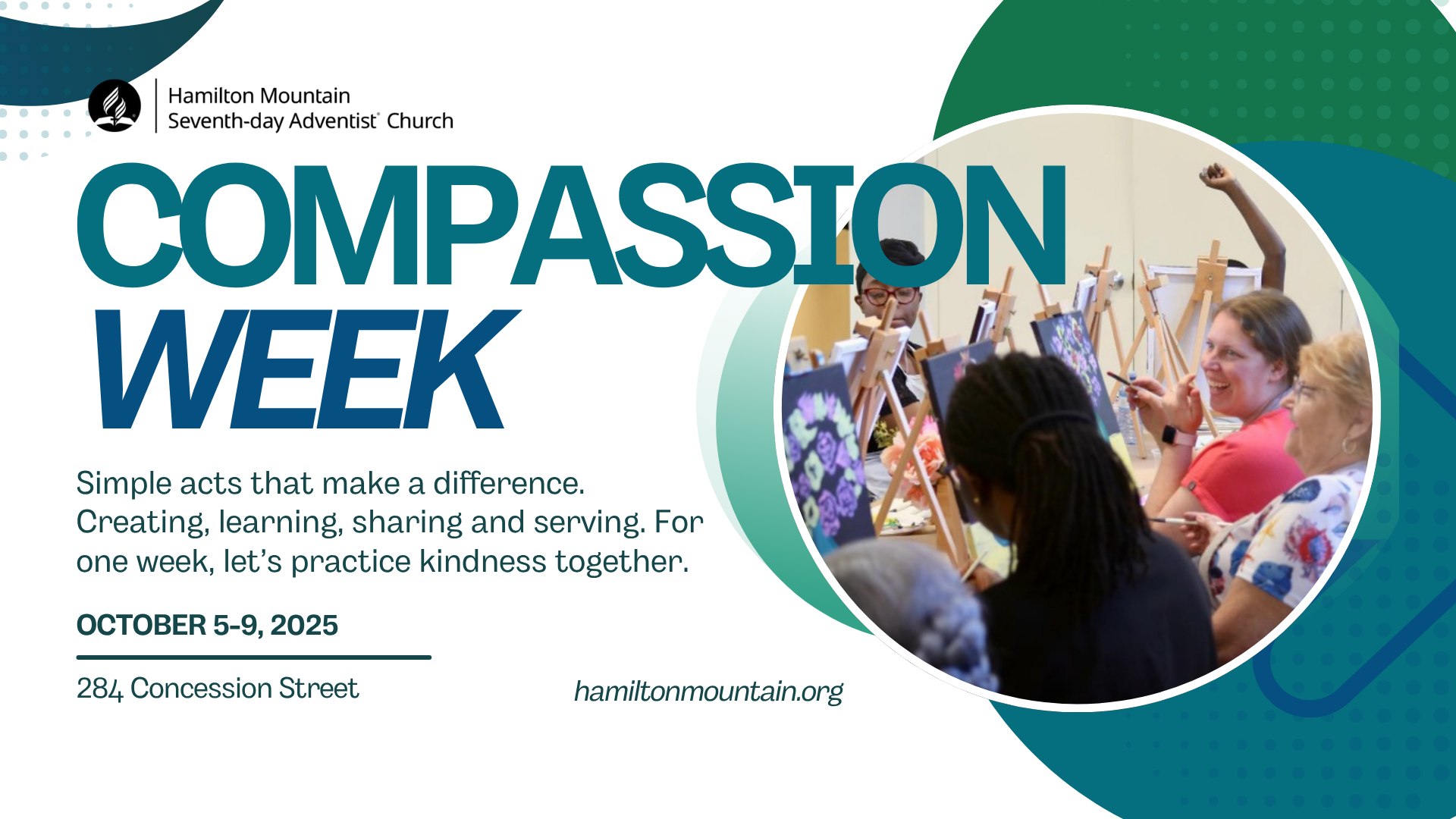 Hamilton Mountain
Seventh-day Adventist® Church

COMPASSION
WEEK

Simple acts that make a difference. Creating, learning, sharing and serving. For one week, let's practice kindness together.

OCTOBER 5-9, 2025

284 Concession Street

hamiltonmountain.org